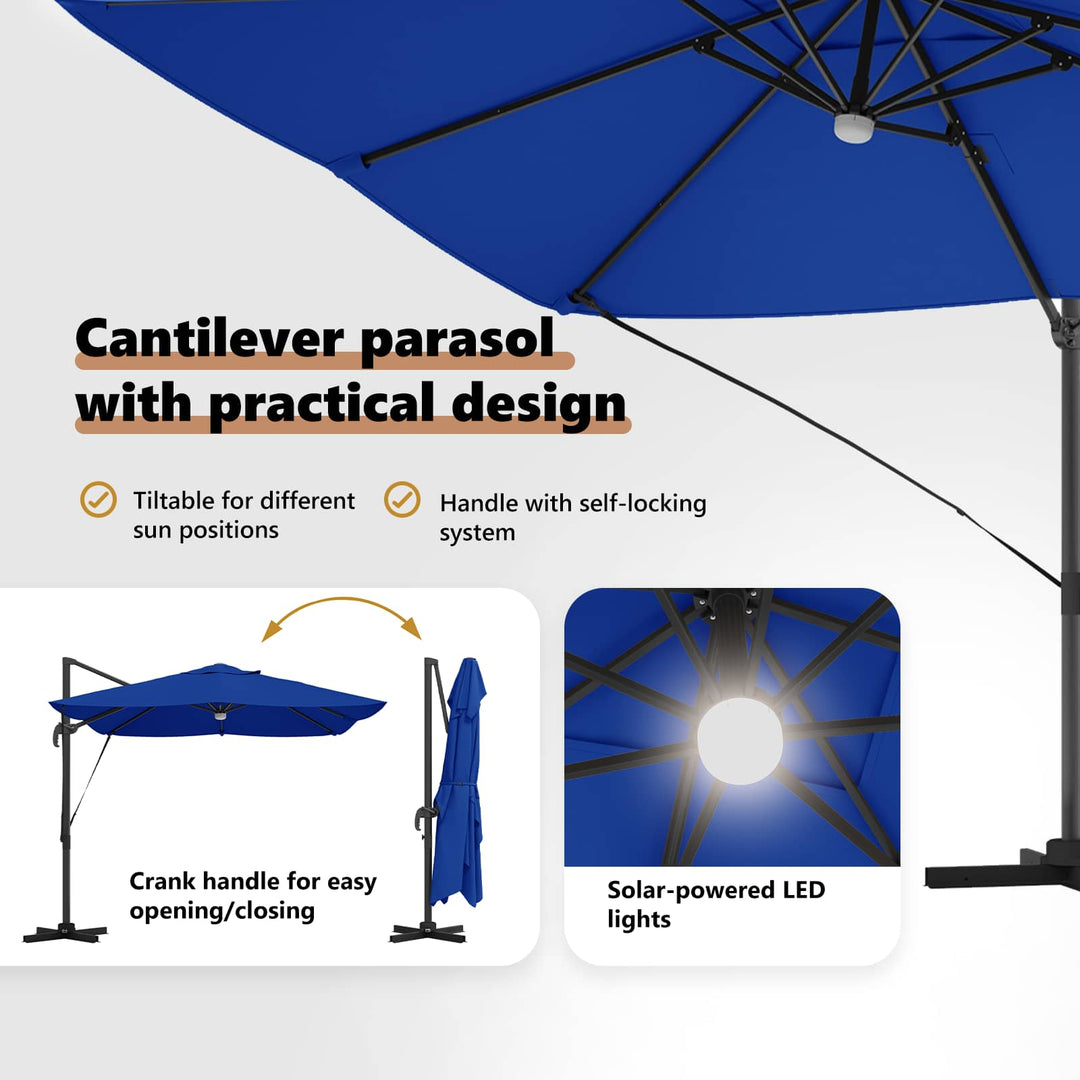 Cantilever parasol with practical design

Tiltable for different sun positions

Handle with self-locking system

Crank handle for easy opening/closing

Solar-powered LED lights